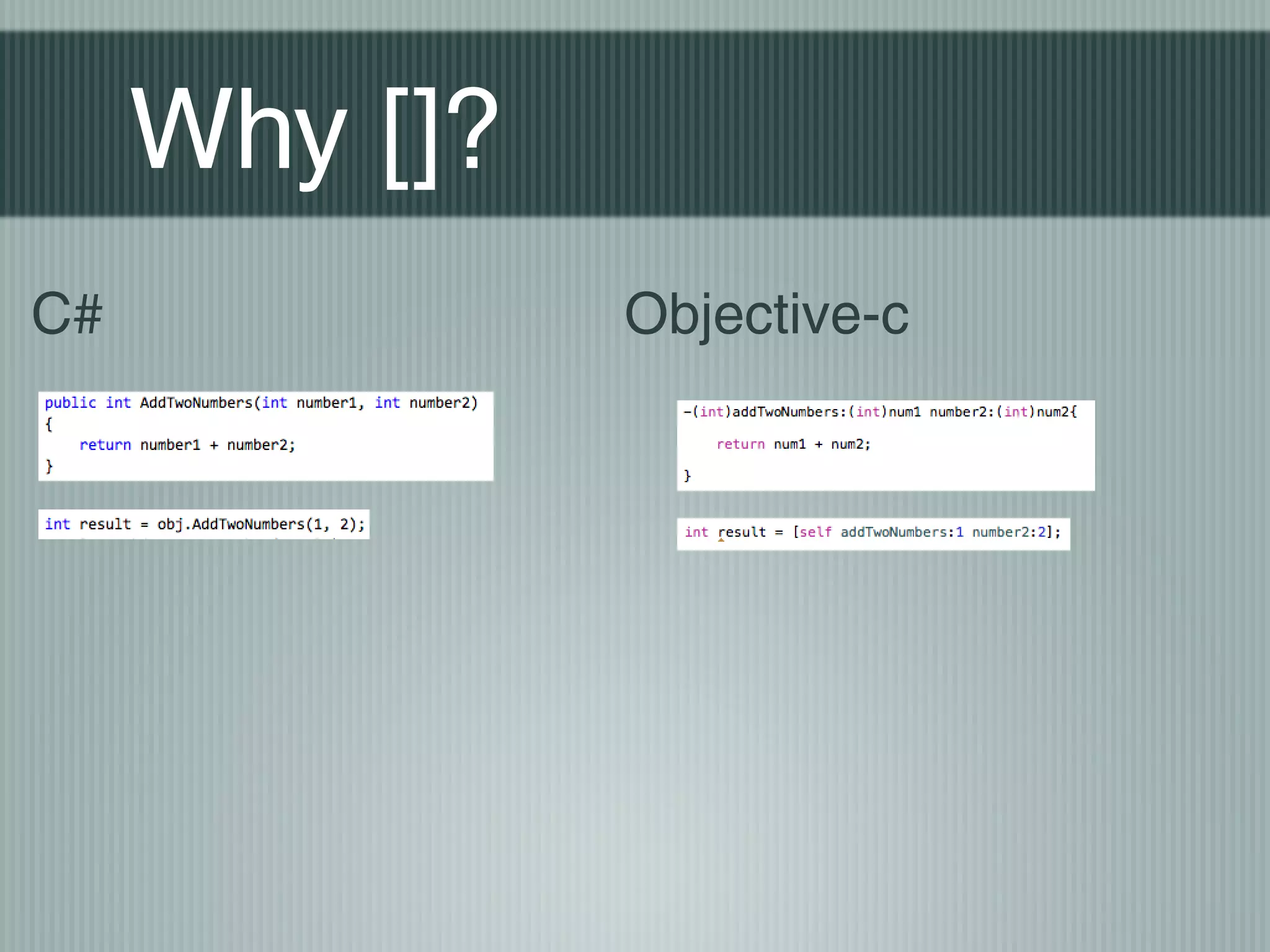 Why []?

C#

public int AddTwoNumbers(int number1, int number2)
{
    return number1 + number2;
}

int result = obj.AddTwoNumbers(1, 2);

Objective-c

-(int)addTwoNumbers:(int)num1 number2:(int)num2{

    return num1 + num2;

}

int result = [self addTwoNumbers:1 number2:2];